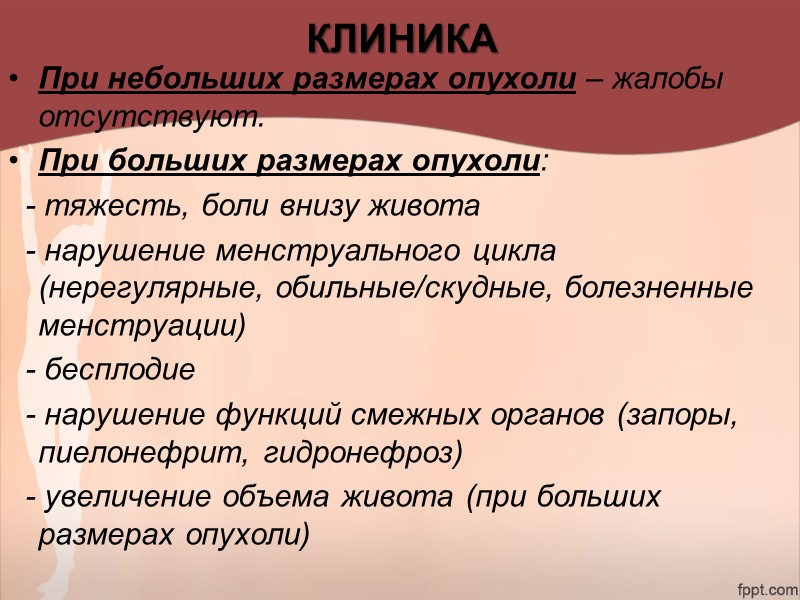 КЛИНИКА

• При небольших размерах опухоли – жалобы отсутствуют.

• При больших размерах опухоли:

- тяжесть, боли внизу живота

- нарушение менструального цикла (нерегулярные, обильные/скудные, болезненные менструации)

- бесплодие

- нарушение функций смежных органов (запоры, пиелонефрит, гидронефроз)

- увеличение объема живота (при больших размерах опухоли)

fppt.com